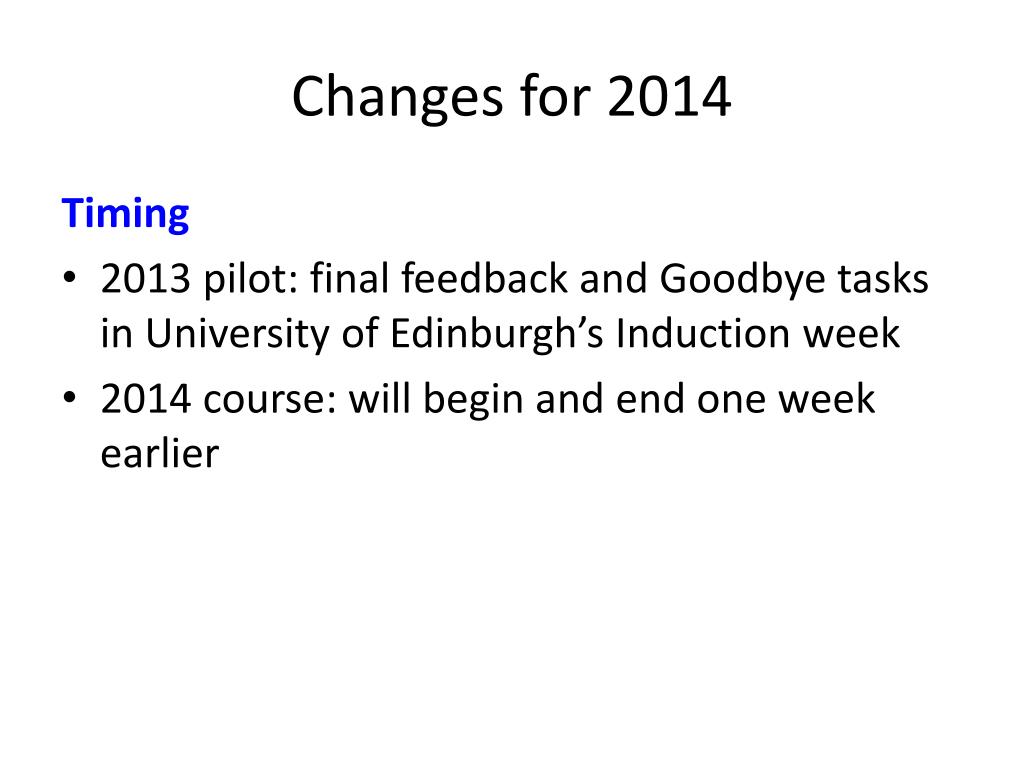 Changes for 2014

Timing

• 2013 pilot: final feedback and Goodbye tasks in University of Edinburgh’s Induction week
• 2014 course: will begin and end one week earlier